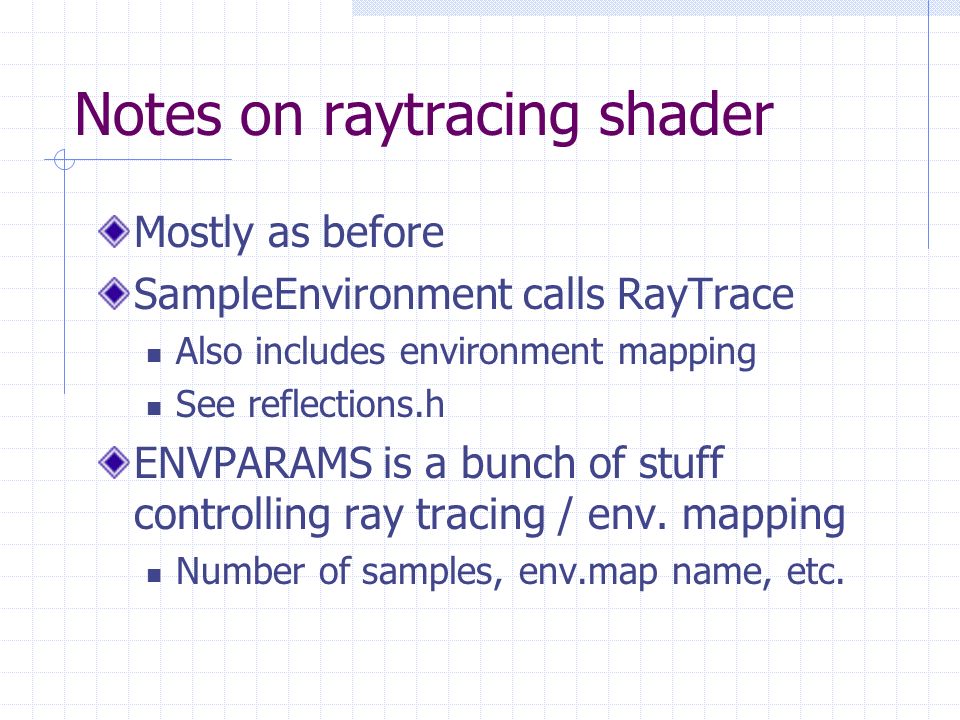 Notes on raytracing shader

Mostly as before

SampleEnvironment calls RayTrace

Also includes environment mapping

See reflections.h

ENVPARAMS is a bunch of stuff controlling ray tracing / env. mapping

Number of samples, env.map name, etc.